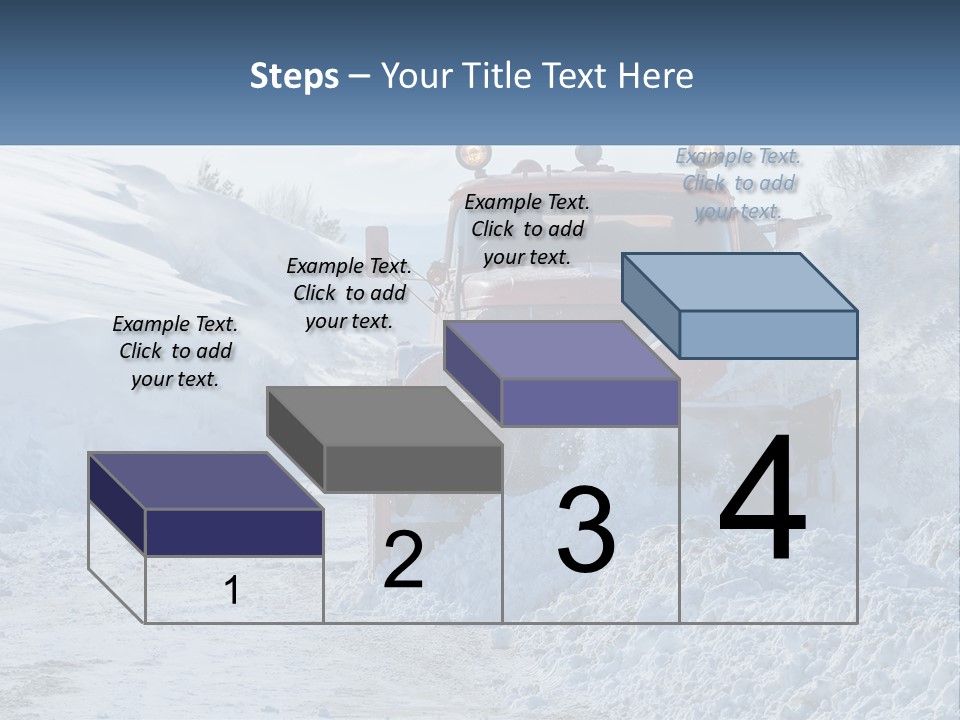 Steps – Your Title Text Here

Example Text. Click to add your text.

Example Text. Click to add your text.

Example Text. Click to add your text.

Example Text. Click to add your text.

1

2

3

4